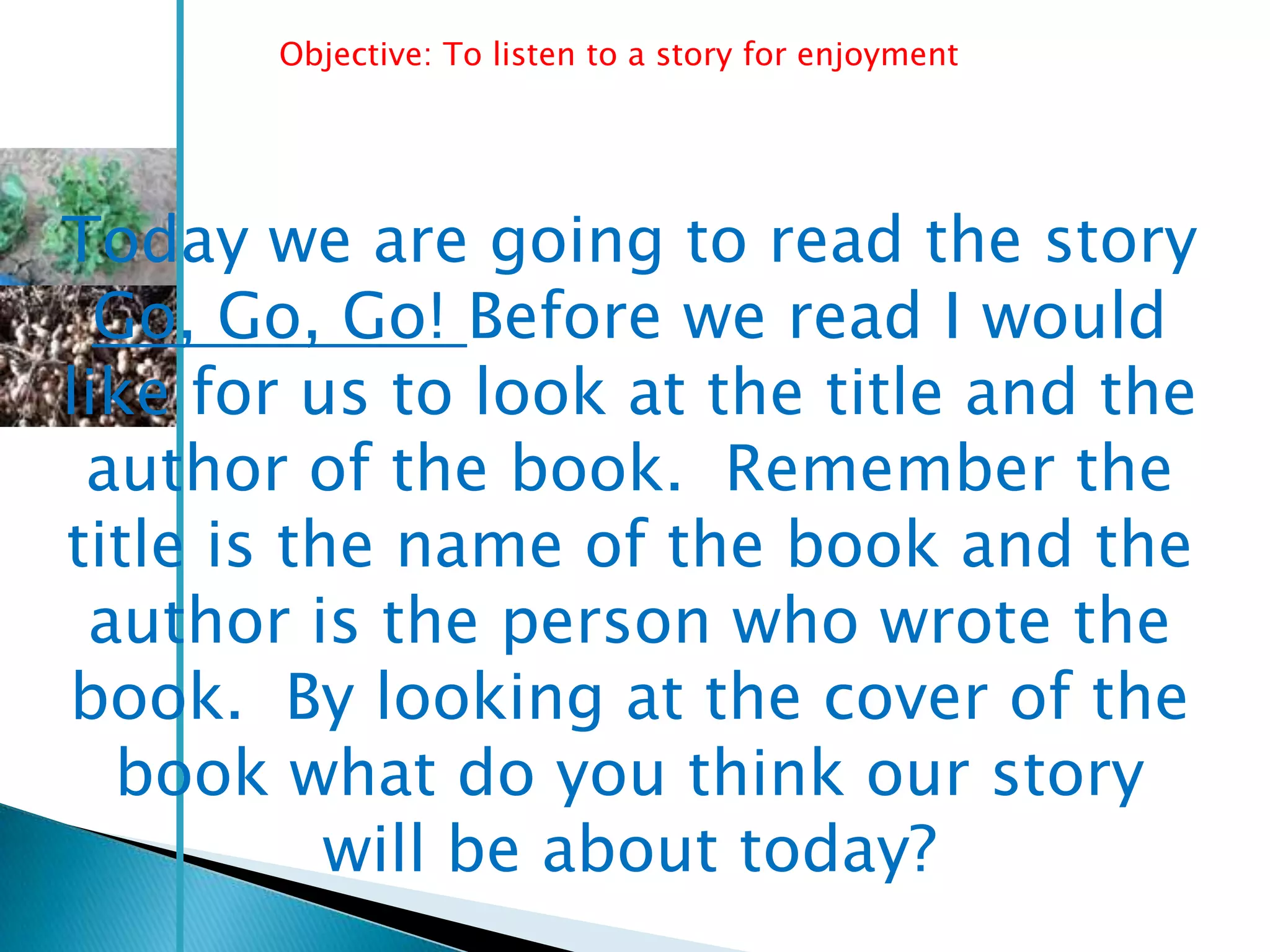 Objective: To listen to a story for enjoyment

Today we are going to read the story Go, Go, Go! Before we read I would like for us to look at the title and the author of the book. Remember the title is the name of the book and the author is the person who wrote the book. By looking at the cover of the book what do you think our story will be about today?